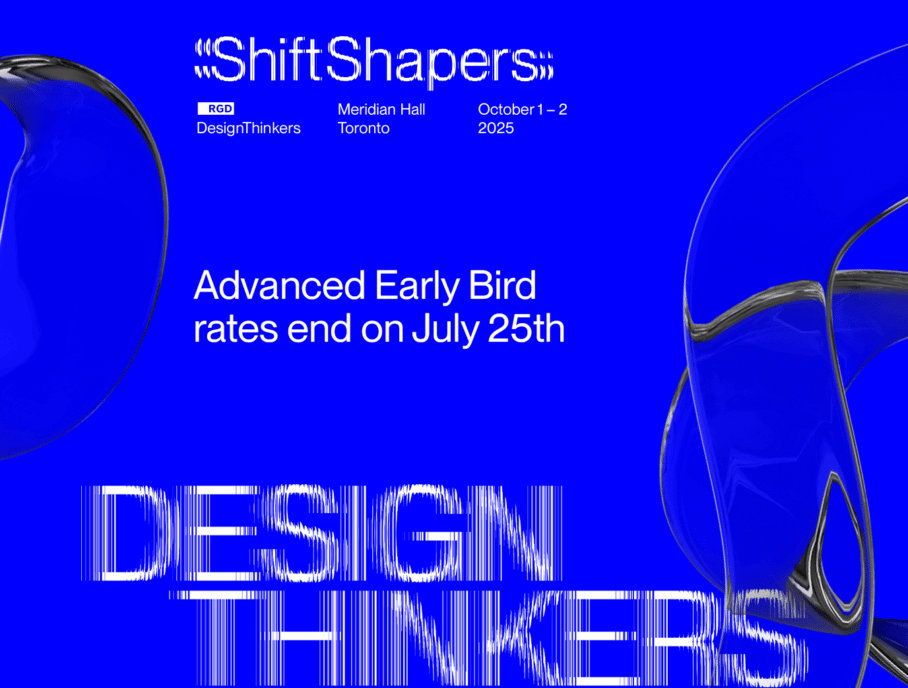 ShiftShapers

RGD
DesignThinkers

Meridian Hall
Toronto

October 1 – 2
2025

Advanced Early Bird rates end on July 25th

DESIGN
THINKERS